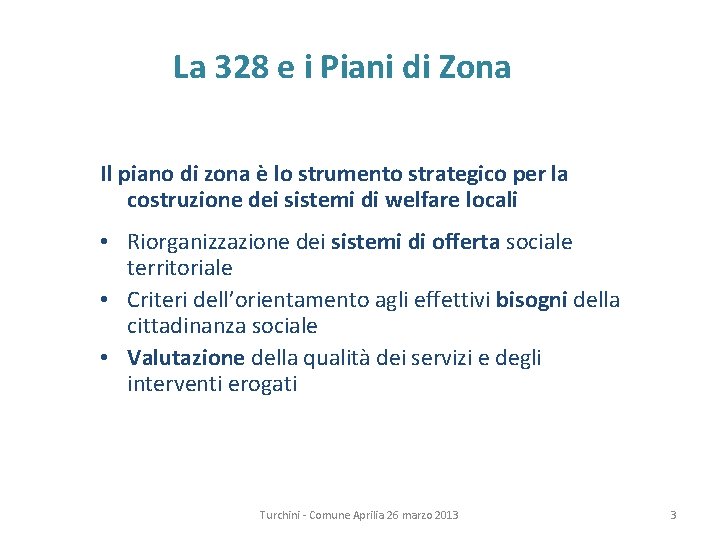 La 328 e i Piani di Zona

Il piano di zona è lo strumento strategico per la costruzione dei sistemi di welfare locali

• Riorganizzazione dei sistemi di offerta sociale territoriale
• Criteri dell'orientamento agli effettivi bisogni della cittadinanza sociale
• Valutazione della qualità dei servizi e degli interventi erogati

Turchini - Comune Aprilia 26 marzo 2013

3